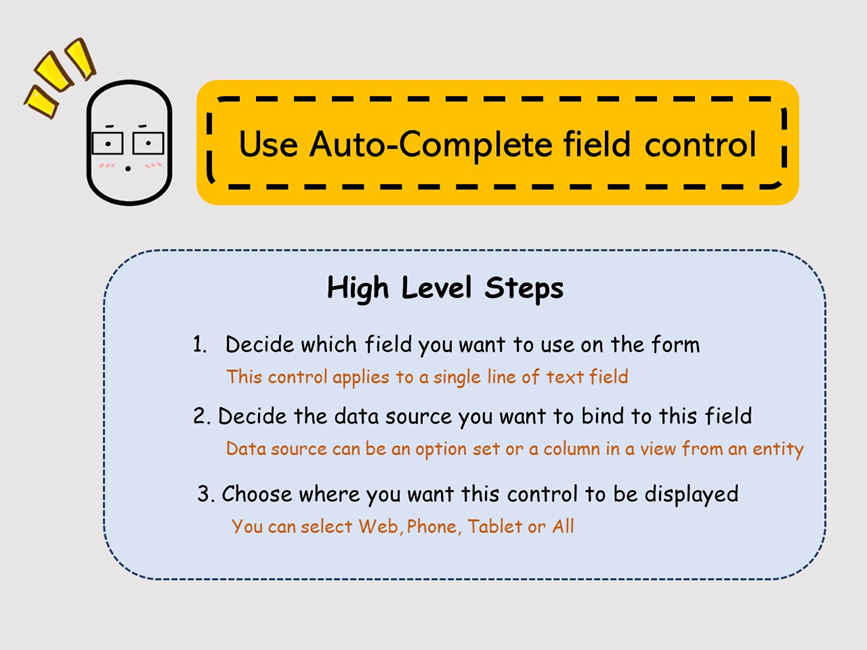 Use Auto-Complete field control

High Level Steps

1. Decide which field you want to use on the form
This control applies to a single line of text field

2. Decide the data source you want to bind to this field
Data source can be an option set or a column in a view from an entity

3. Choose where you want this control to be displayed
You can select Web, Phone, Tablet or All